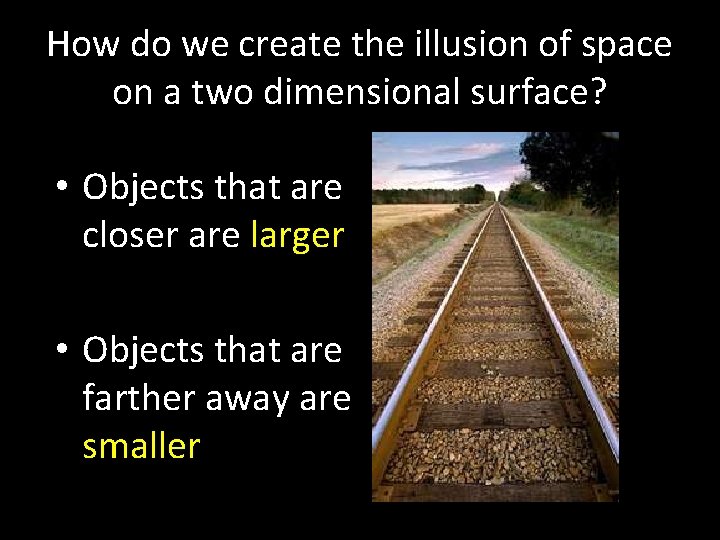 How do we create the illusion of space on a two dimensional surface?

• Objects that are closer are larger

• Objects that are farther away are smaller